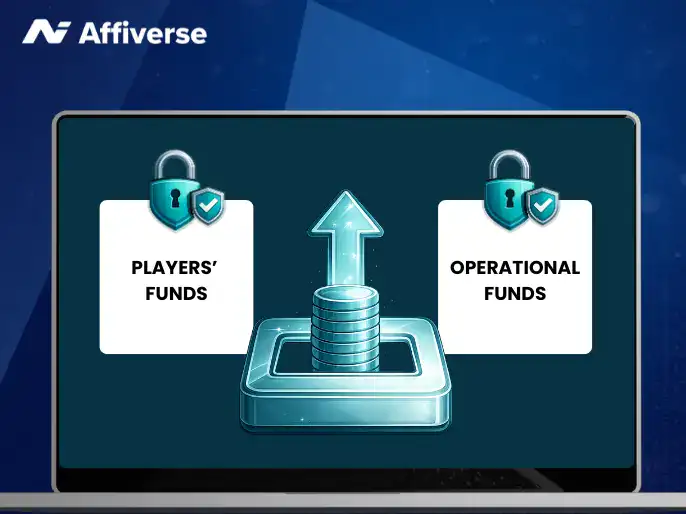 Affiverse

PLAYERS' FUNDS

OPERATIONAL FUNDS